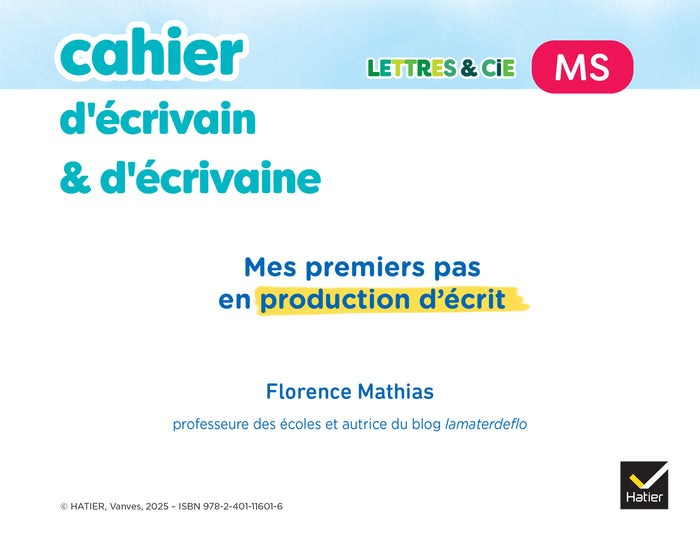 cahier
d'écrivain
& d'écrivaine

LETTRES & CiE

MS

Mes premiers pas
en production d'écrit

Florence Mathias

professeure des écoles et autrice du blog lamaterdeflo

© HATIER, Vanves, 2025 – ISBN 978-2-401-11601-6

Hatier